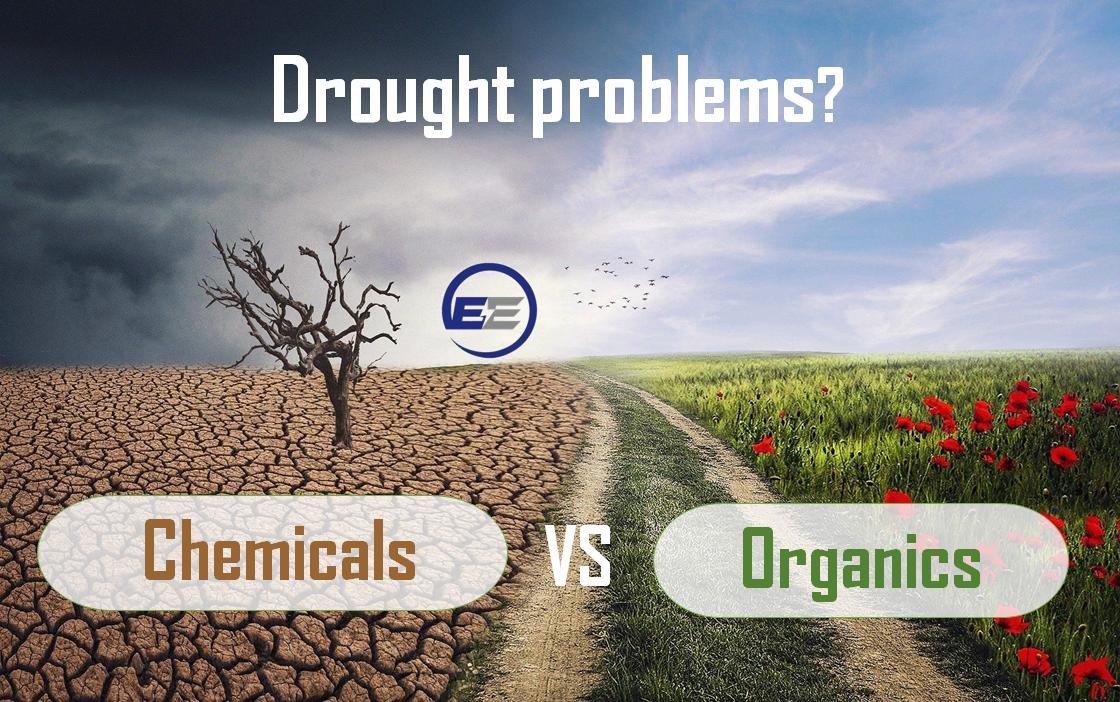 Drought problems?

EE

Chemicals VS Organics